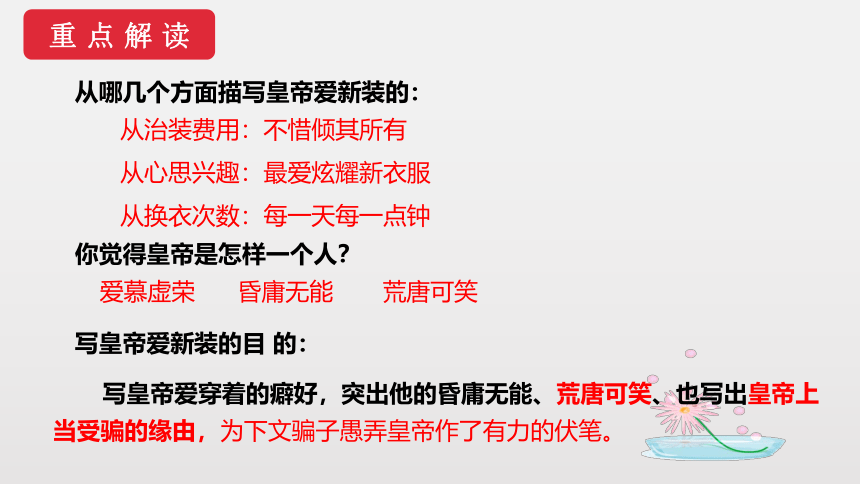 重点解读

从哪几个方面描写皇帝爱新装的：

从治装费用：不惜倾其所有

从心思兴趣：最爱炫耀新衣服

从换衣次数：每一天每一点钟

你觉得皇帝是怎样一个人？

爱慕虚荣　　昏庸无能　　荒唐可笑

写皇帝爱新装的目 的：

写皇帝爱穿着的癖好，突出他的昏庸无能、荒唐可笑、也写出皇帝上当受骗的缘由，为下文骗子愚弄皇帝作了有力的伏笔。